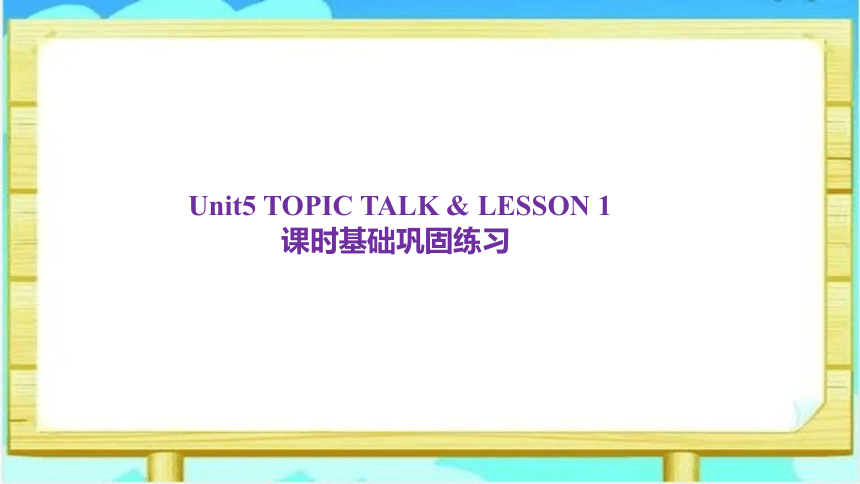 Unit5 TOPIC TALK & LESSON 1
课时基础巩固练习